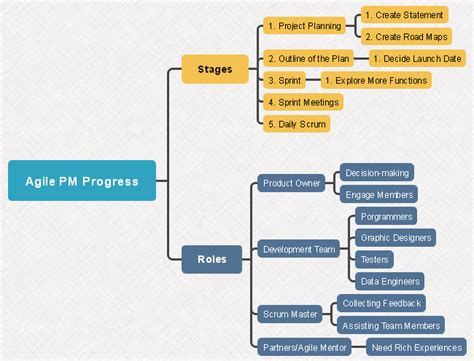 Agile PM Progress

Stages

1. Project Planning
1. Create Statement
2. Create Road Maps
2. Outline of the Plan
1. Decide Launch Date
3. Sprint
1. Explore More Functions
4. Sprint Meetings
5. Daily Scrum

Roles

Product Owner
Decision-making
Engage Members
Development Team
Porgrammers
Graphic Designers
Testers
Data Engineers
Scrum Master
Collecting Feedback
Assisting Team Members
Partners/Agile Mentor
Need Rich Experiences